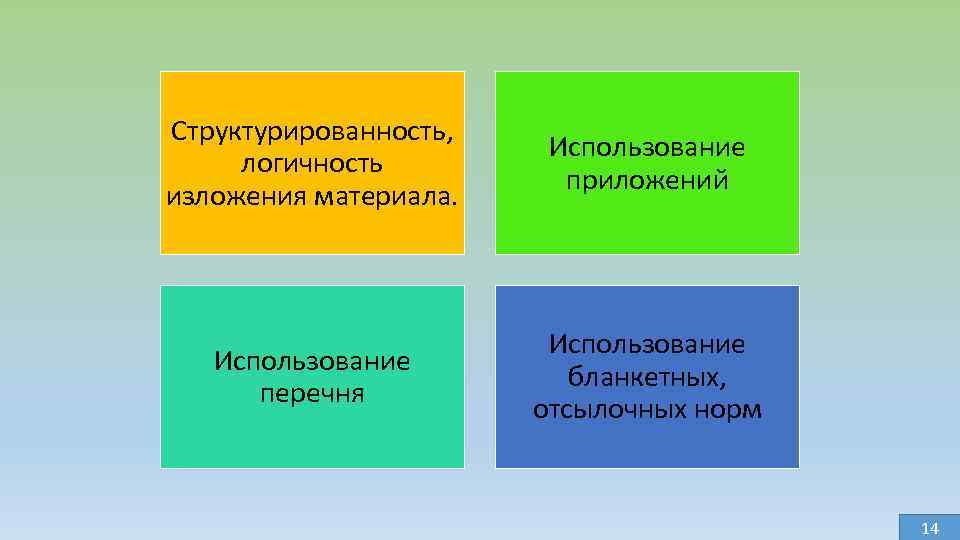 Структурированность, логичность изложения материала.

Использование приложений

Использование перечня

Использование бланкетных, отсылочных норм

14